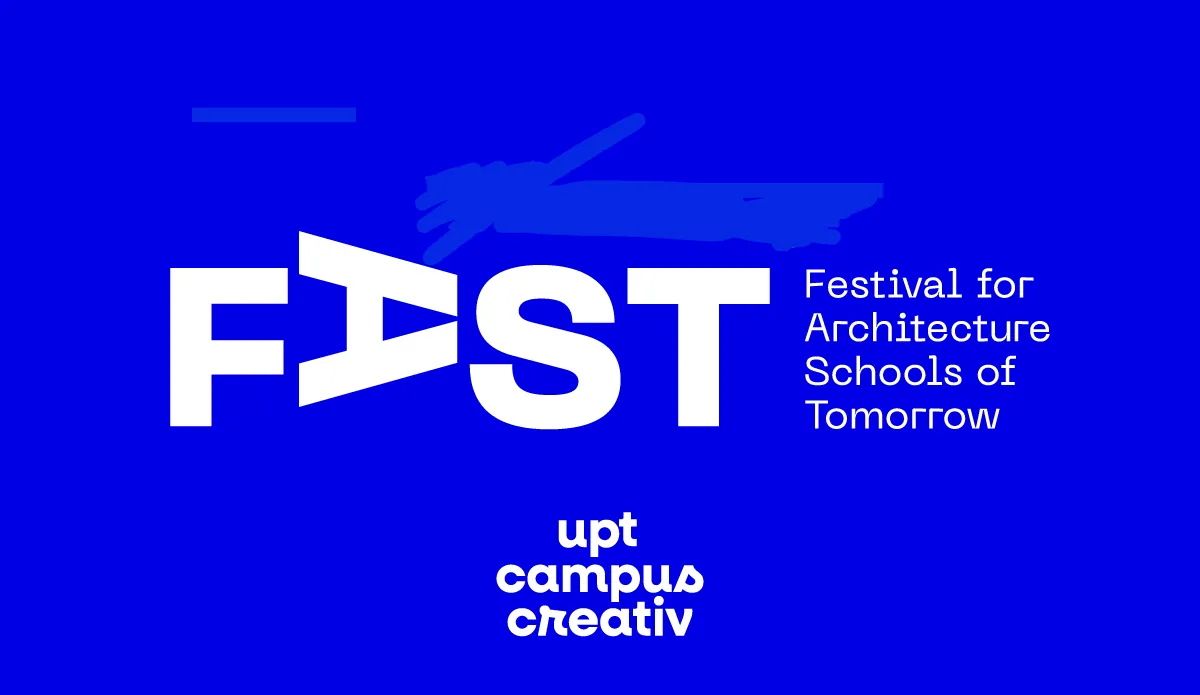 FAST

Festival for Architecture Schools of Tomorrow

upt campus creativ